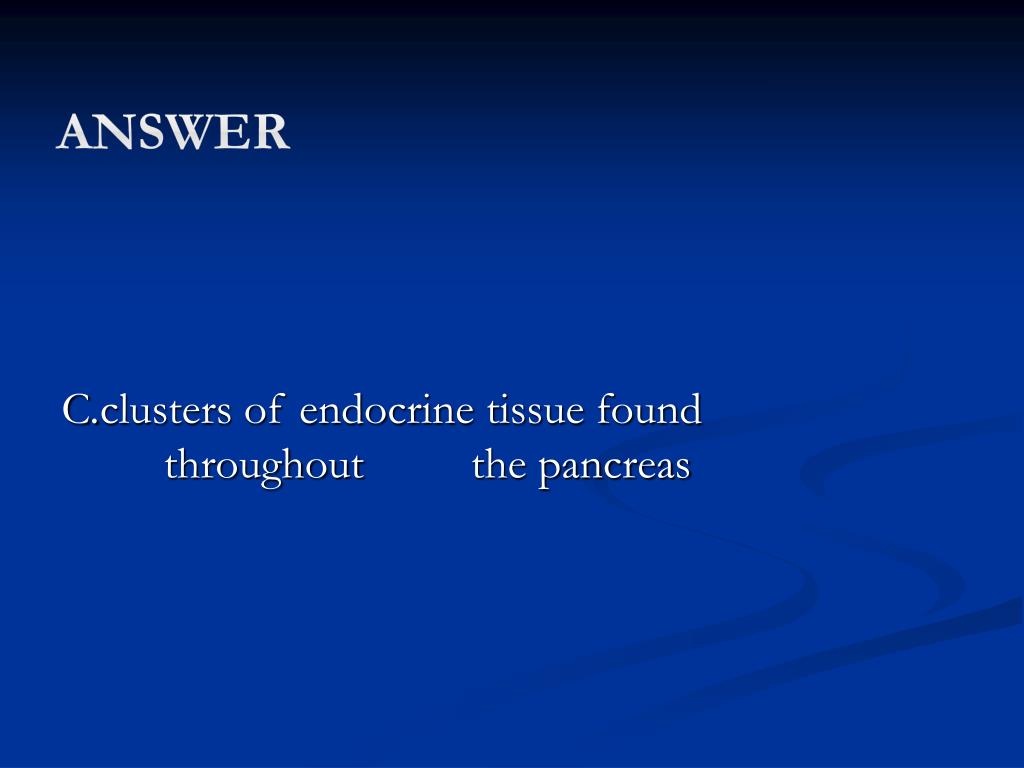 ANSWER

C.clusters of endocrine tissue found throughout the pancreas